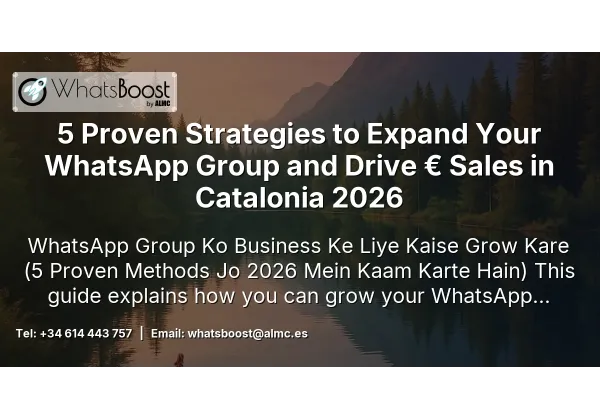 WhatsBoost by ALMC

5 Proven Strategies to Expand Your WhatsApp Group and Drive € Sales in Catalonia 2026

WhatsApp Group Ko Business Ke Liye Kaise Grow Kare (5 Proven Methods Jo 2026 Mein Kaam Karte Hain) This guide explains how you can grow your WhatsApp...

Tel: +34 614 443 757 | Email: whatsboost@almc.es